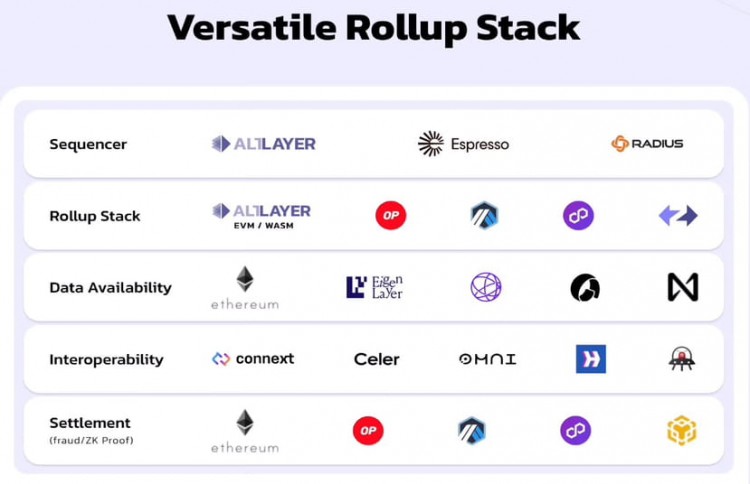 Versatile Rollup Stack

Sequencer ALTLAYER Espresso RADIUS

Rollup Stack ALTLAYER EVM / WASM OP

Data Availability ethereum Eigen Layer

Interoperability connext Celer OMNI

Settlement (fraud/ZK Proof) ethereum OP